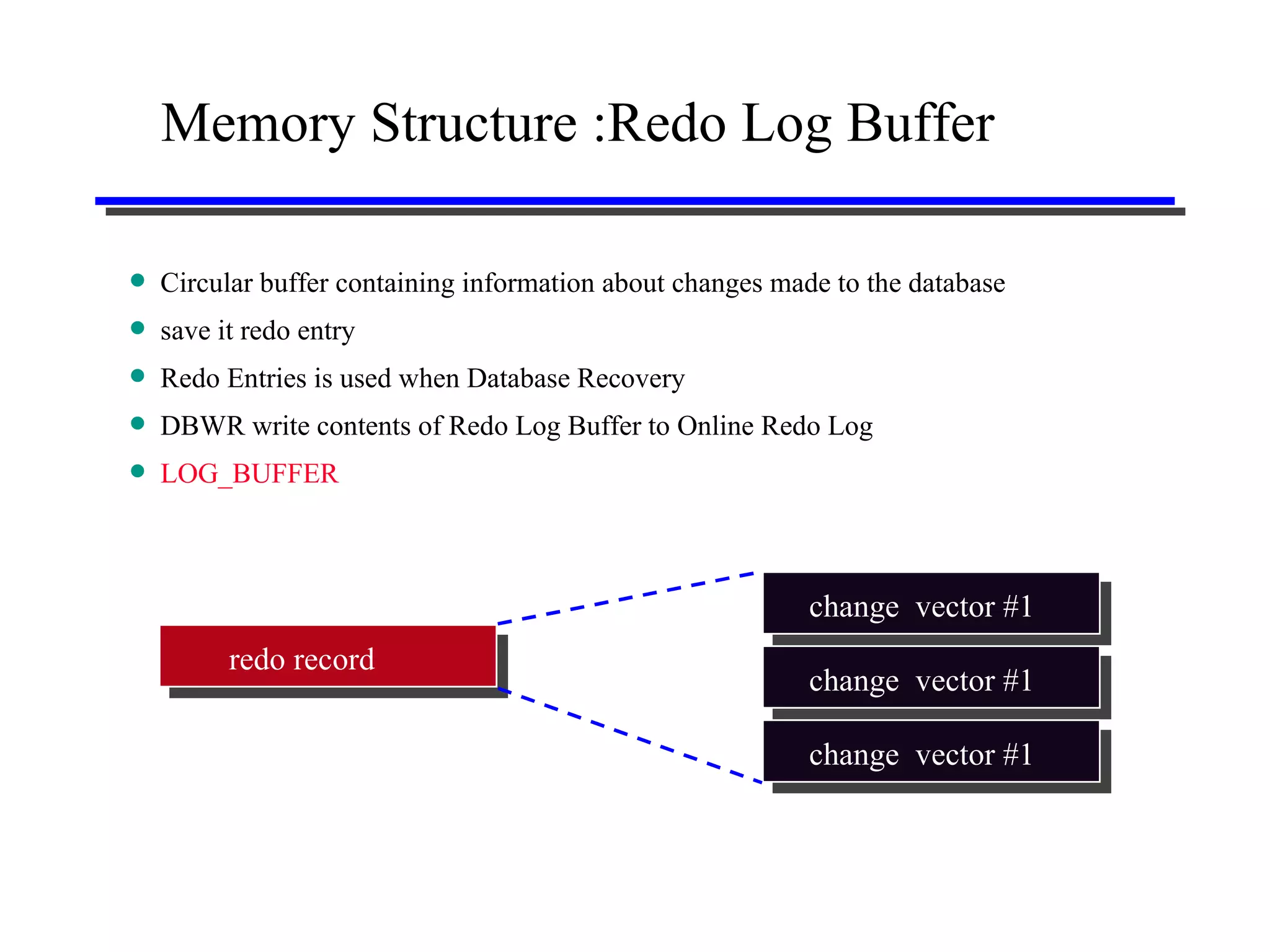 Memory Structure :Redo Log Buffer

- Circular buffer containing information about changes made to the database
- save it redo entry
- Redo Entries is used when Database Recovery
- DBWR write contents of Redo Log Buffer to Online Redo Log
- LOG_BUFFER

redo record

change vector #1

change vector #1

change vector #1